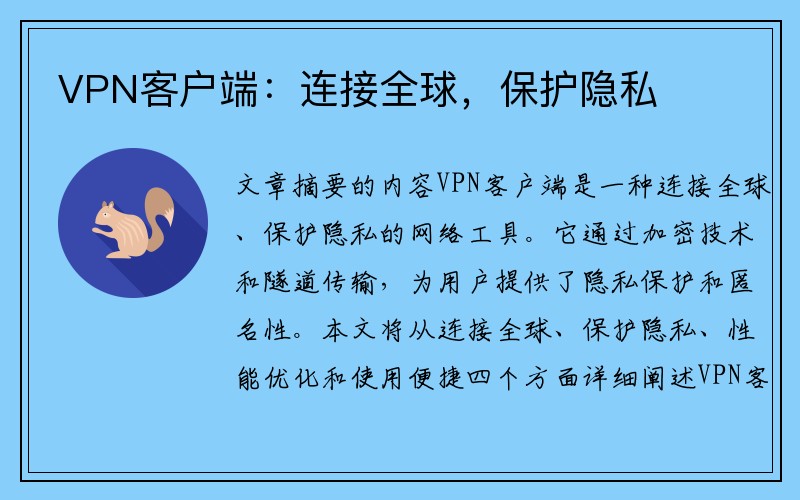 VPN客户端：连接全球，保护隐私

文章摘要的内容VPN客户端是一种连接全球、保护隐私的网络工具。它通过加密技术和隧道传输，为用户提供了隐私保护和匿名性。本文将从连接全球、保护隐私、性能优化和使用便捷四个方面详细阐述VPN客